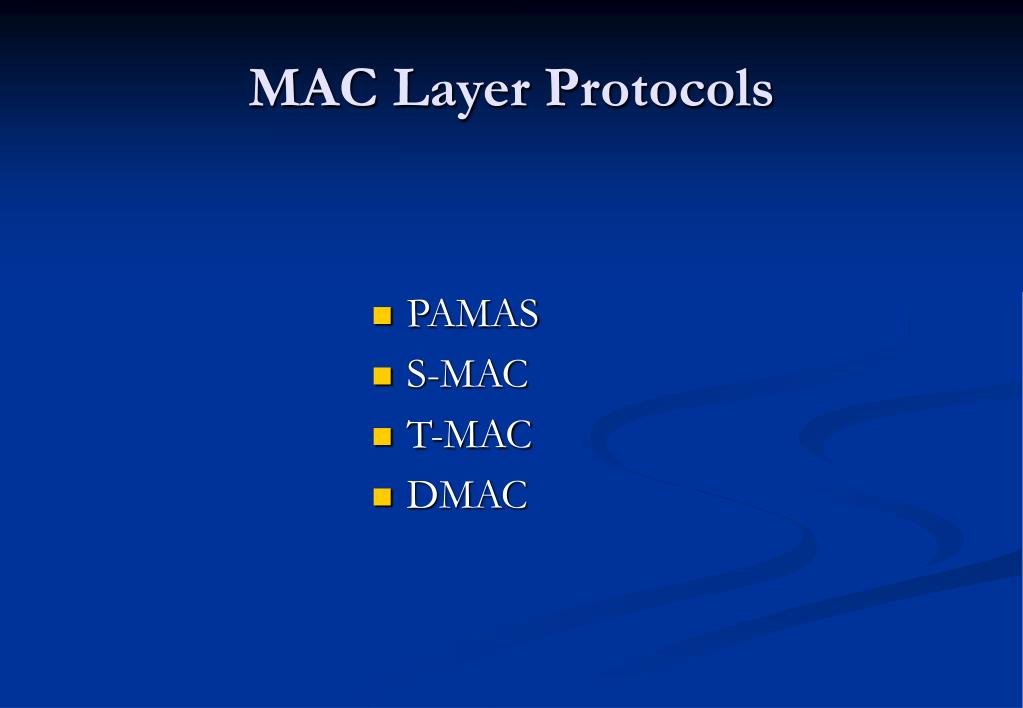 MAC Layer Protocols

- PAMAS
- S-MAC
- T-MAC
- DMAC